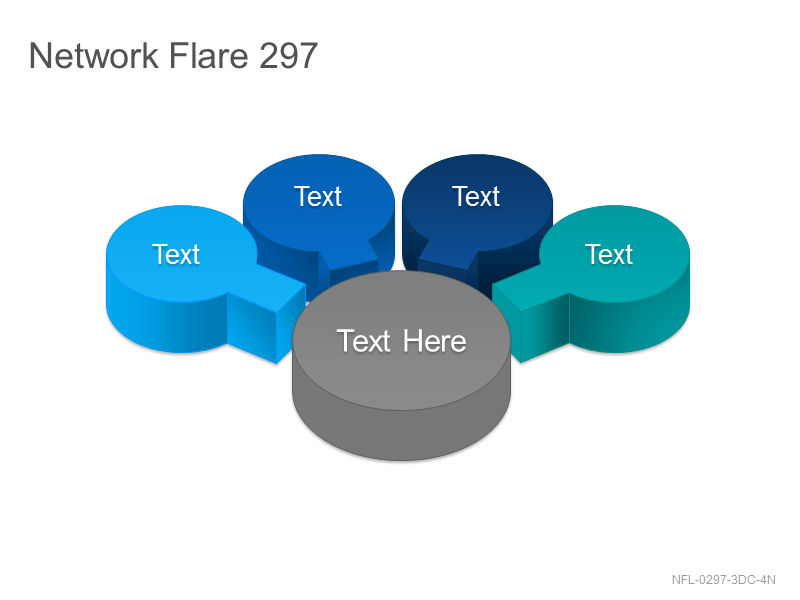 Network Flare 297

Text

Text

Text

Text

Text Here

NFL-0297-3DC-4N